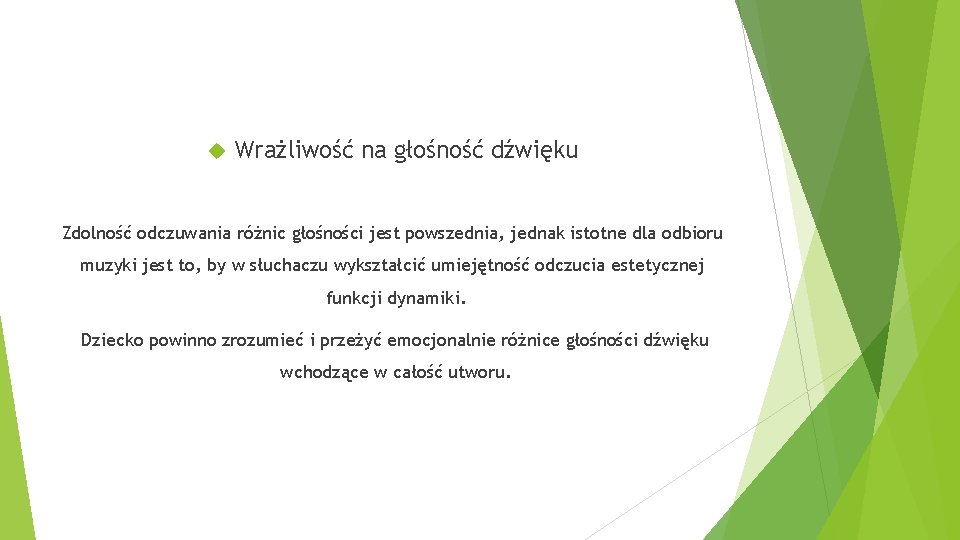 Wrażliwość na głośność dźwięku

Zdolność odczuwania różnic głośności jest powszednia, jednak istotne dla odbioru muzyki jest to, by w słuchaczu wykształcić umiejętność odczucia estetycznej funkcji dynamiki.

Dziecko powinno zrozumieć i przeżyć emocjonalnie różnice głośności dźwięku wchodzące w całość utworu.